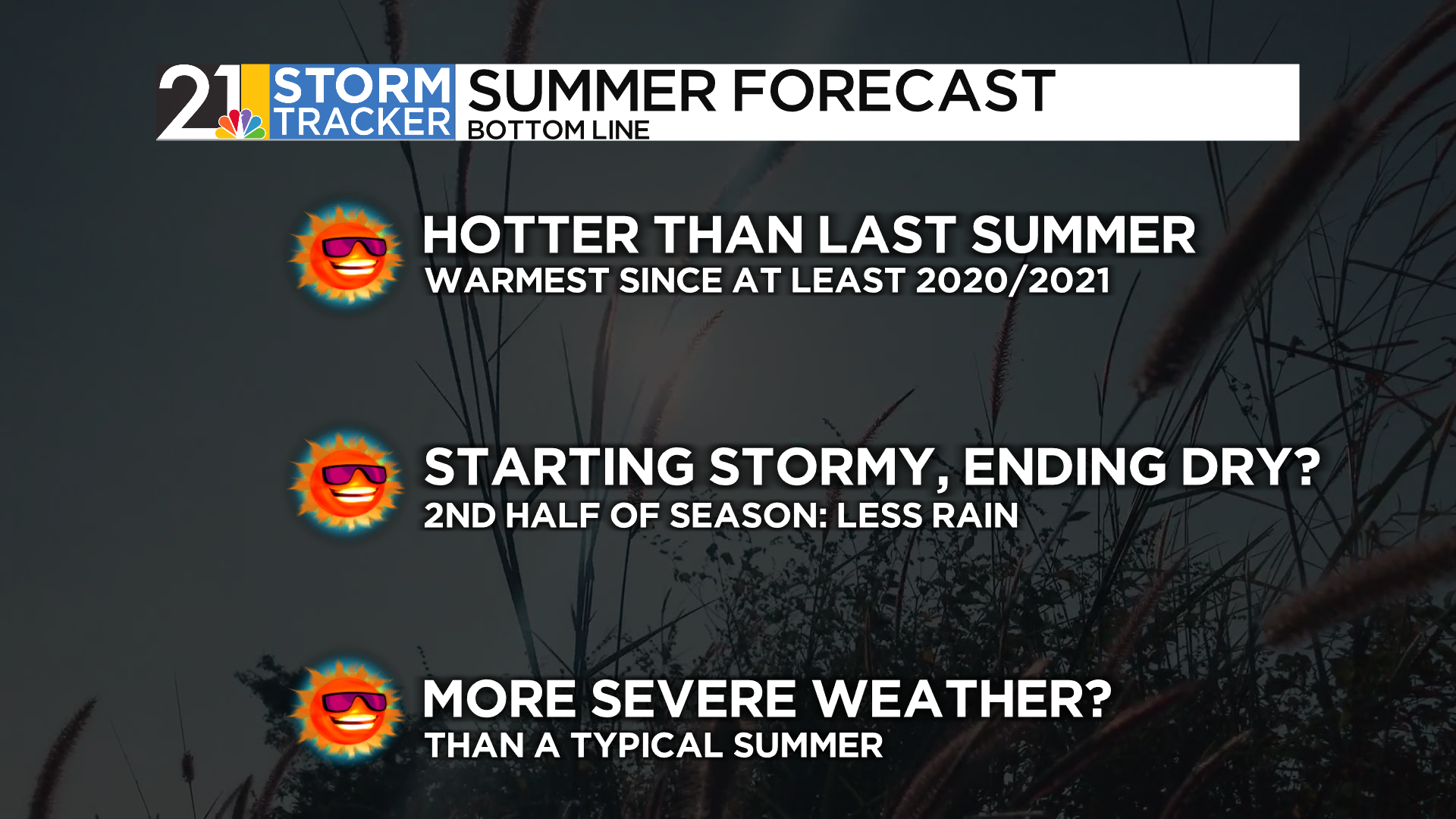 21 STORM TRACKER SUMMER FORECAST
BOTTOM LINE

HOTTER THAN LAST SUMMER
WARMEST SINCE AT LEAST 2020/2021

STARTING STORMY, ENDING DRY?
2ND HALF OF SEASON: LESS RAIN

MORE SEVERE WEATHER?
THAN A TYPICAL SUMMER